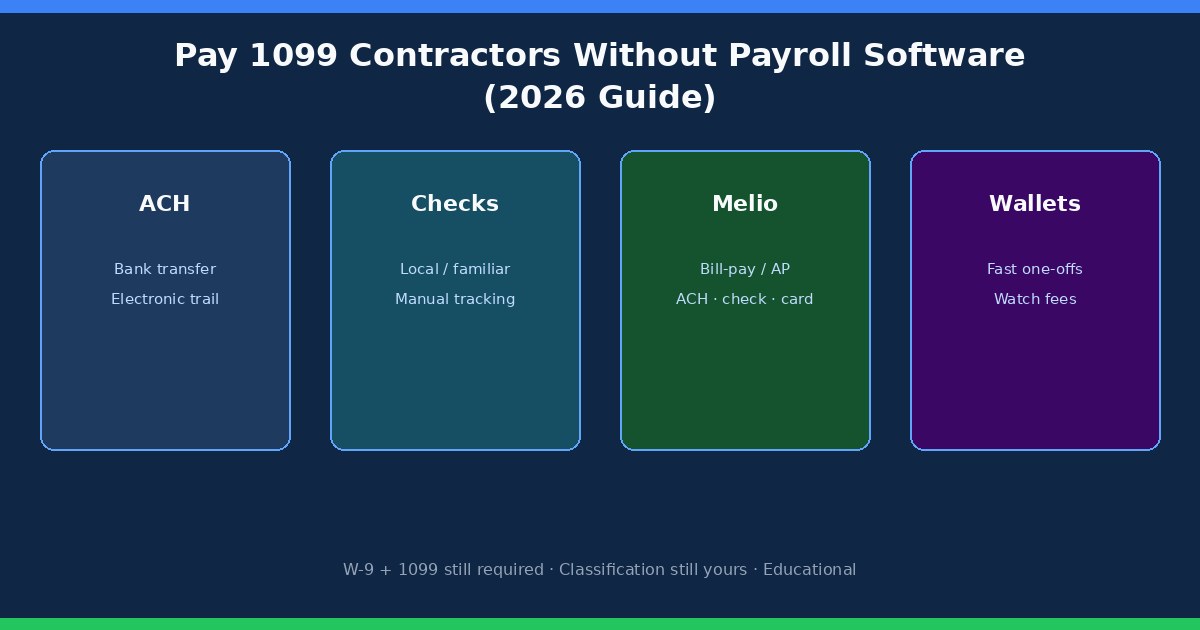 Pay 1099 Contractors Without Payroll Software (2026 Guide)

ACH

Bank transfer
Electronic trail

Checks

Local / familiar
Manual tracking

Melio

Bill-pay / AP
ACH · check · card

Wallets

Fast one-offs
Watch fees

W-9 + 1099 still required · Classification still yours · Educational